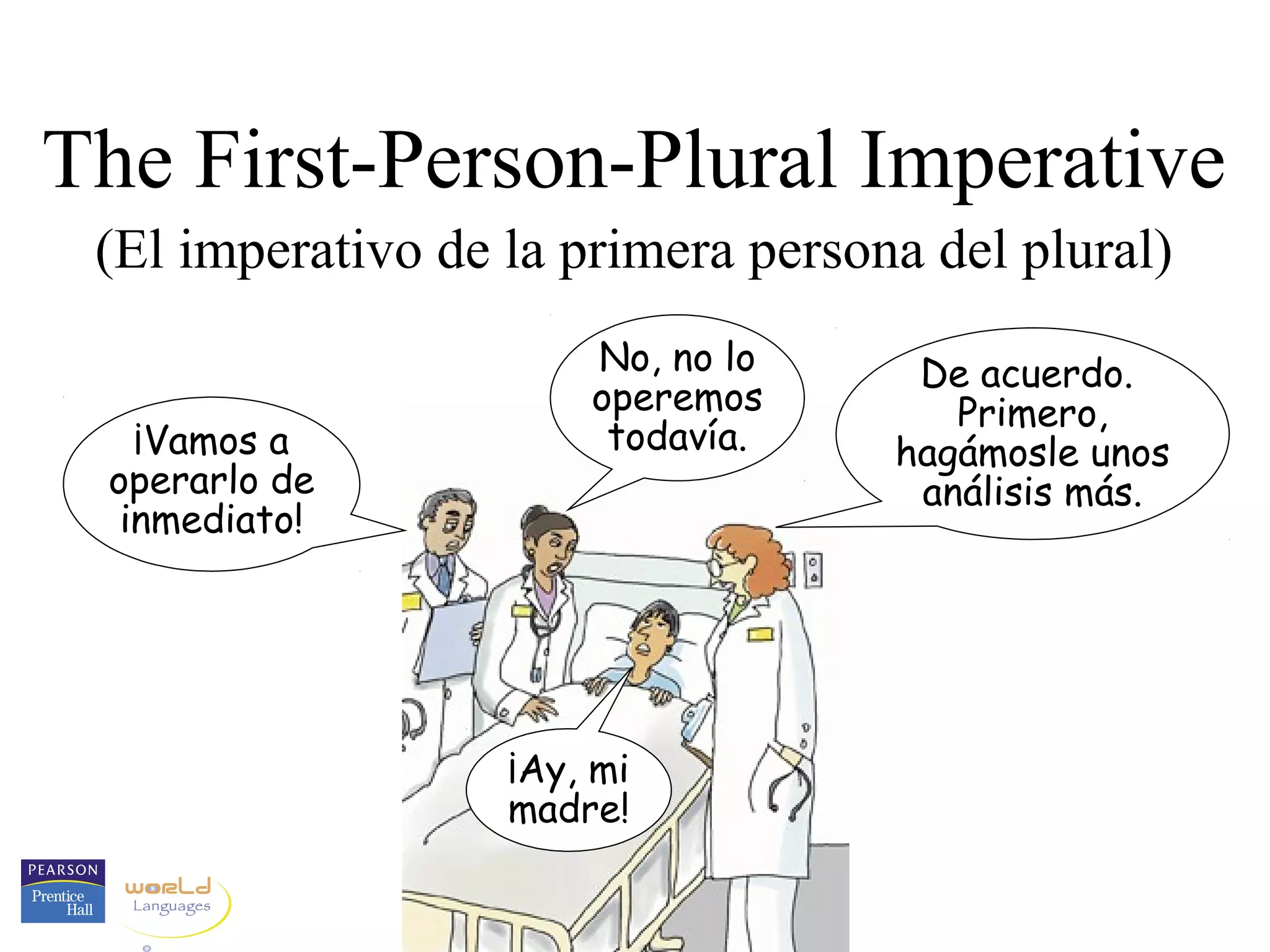 The First-Person-Plural Imperative
(El imperativo de la primera persona del plural)

¡Vamos a operarlo de inmediato!

No, no lo operemos todavía.

De acuerdo. Primero, hagámosle unos análisis más.

¡Ay, mi madre!

PEARSON
Prentice Hall

world
Languages